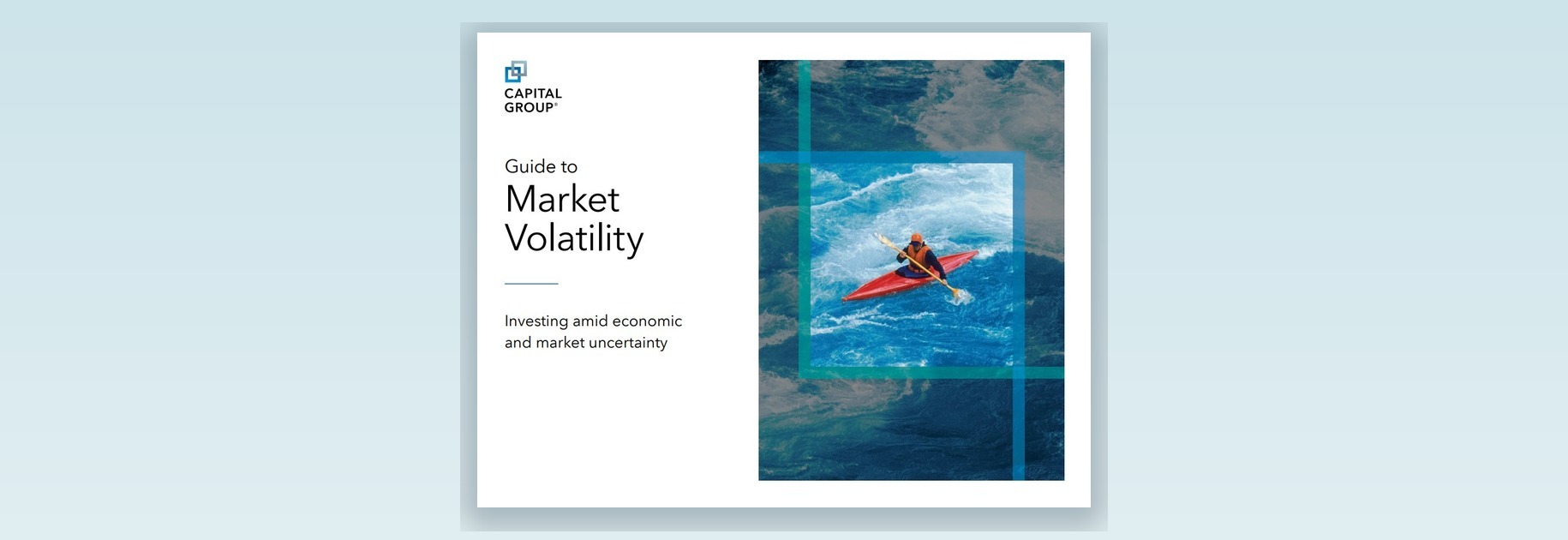 CAPITAL
GROUP®

Guide to
Market
Volatility

Investing amid economic and market uncertainty